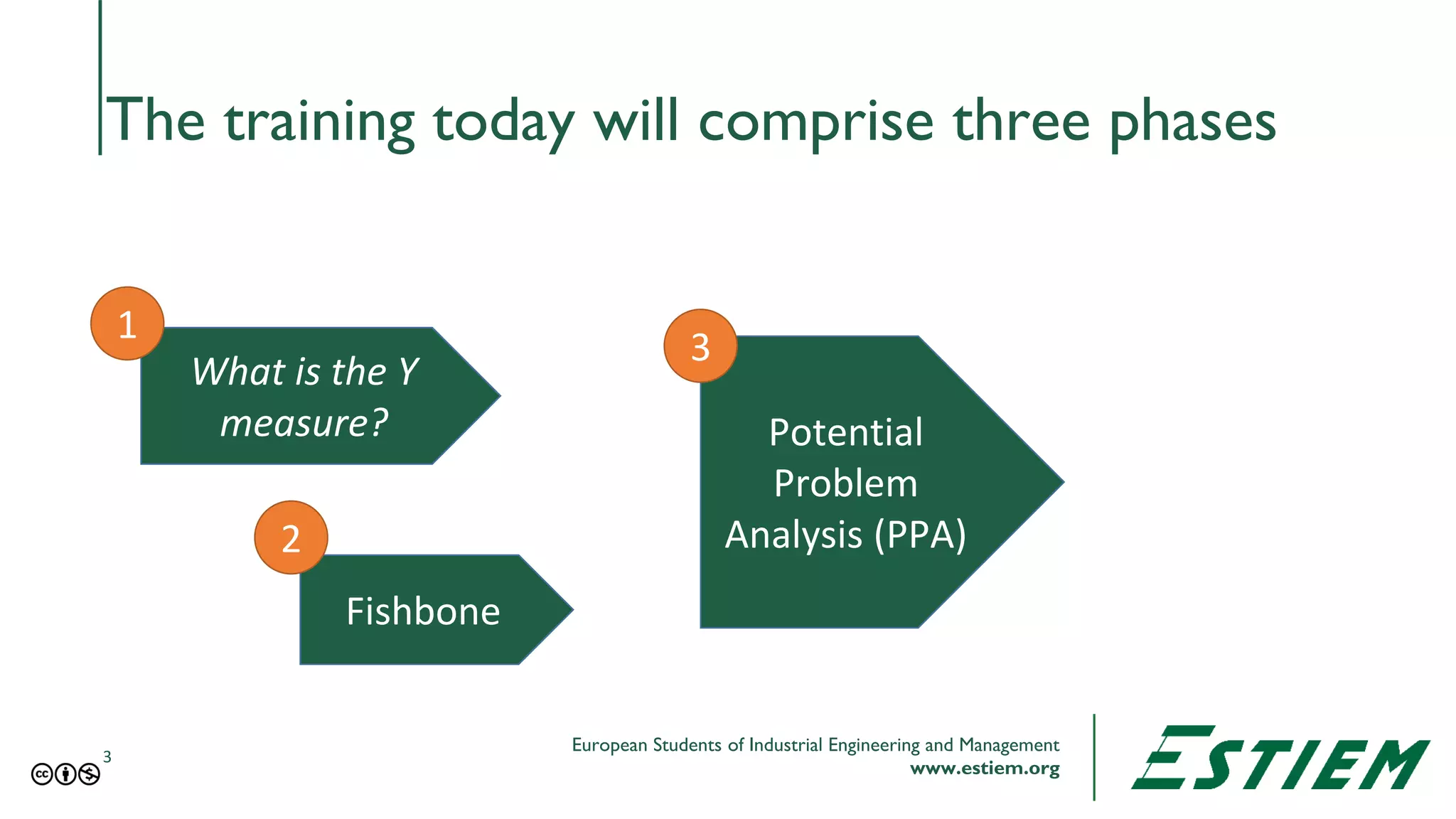 The training today will comprise three phases

1
What is the Y measure?

2
Fishbone

3
Potential Problem Analysis (PPA)

3

European Students of Industrial Engineering and Management
www.estiem.org

ESTIEM